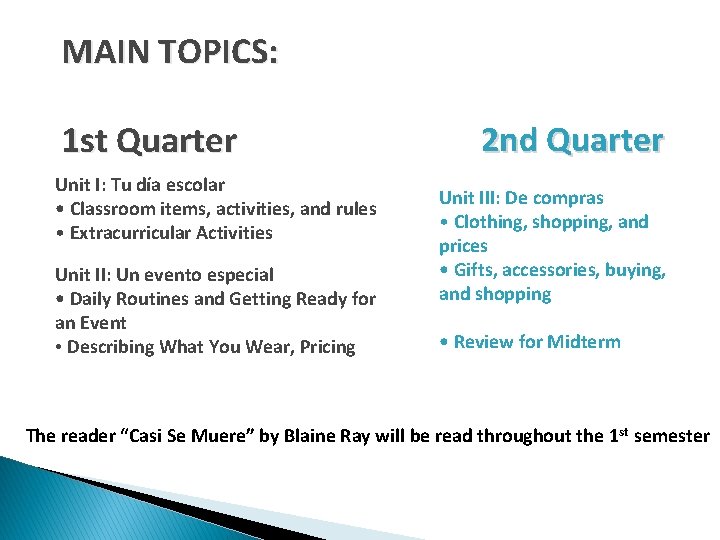 MAIN TOPICS:

1st Quarter

Unit I: Tu día escolar
• Classroom items, activities, and rules
• Extracurricular Activities

Unit II: Un evento especial
• Daily Routines and Getting Ready for an Event
• Describing What You Wear, Pricing

2nd Quarter

Unit III: De compras
• Clothing, shopping, and prices
• Gifts, accessories, buying, and shopping

• Review for Midterm

The reader "Casi Se Muere" by Blaine Ray will be read throughout the 1$^{st}$ semester